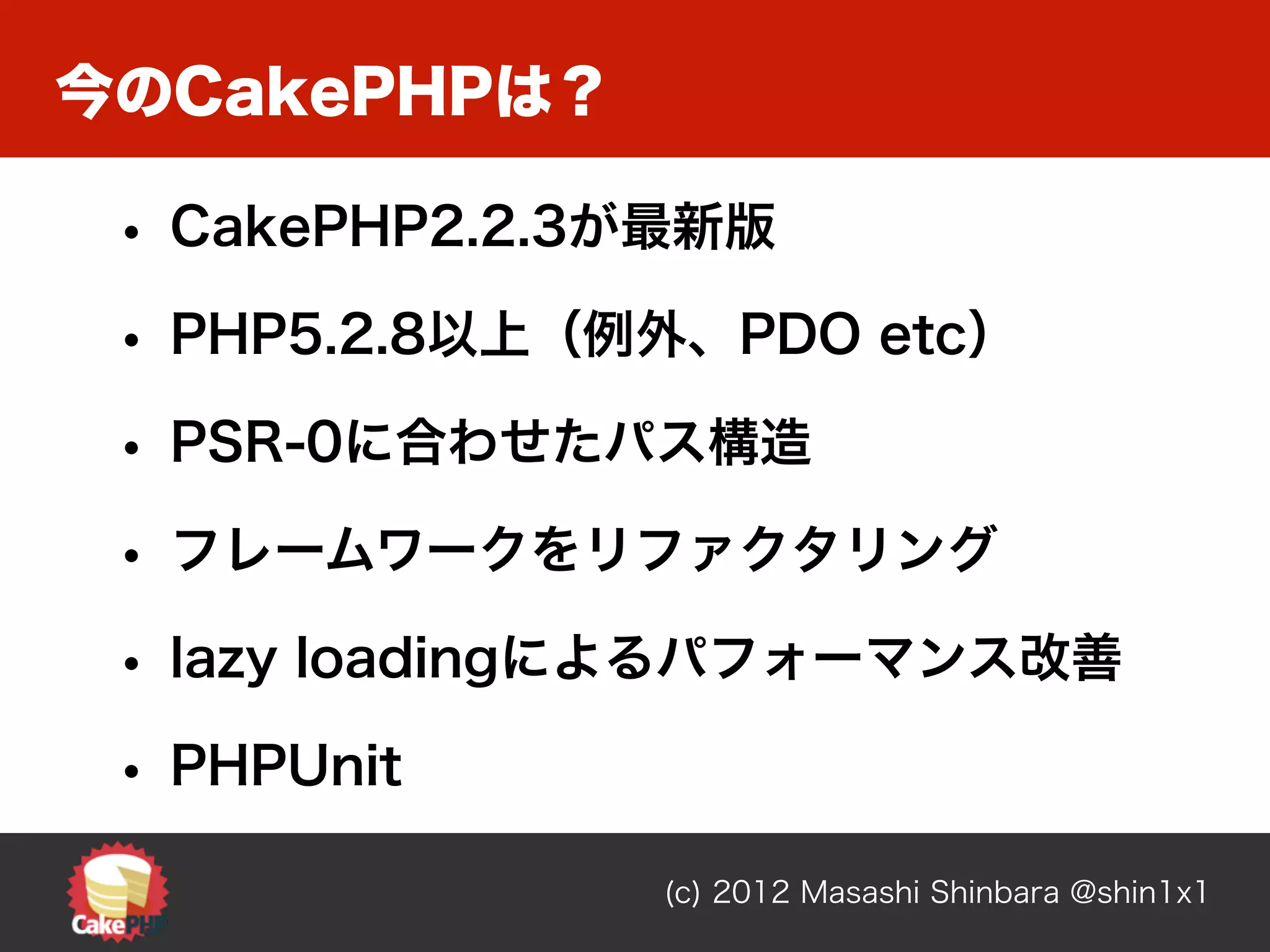 今のCakePHPは？

• CakePHP2.2.3が最新版
• PHP5.2.8以上（例外、PDO etc）
• PSR-0に合わせたパス構造
• フレームワークをリファクタリング
• lazy loadingによるパフォーマンス改善
• PHPUnit

CakePHP

(c) 2012 Masashi Shinbara @shin1x1